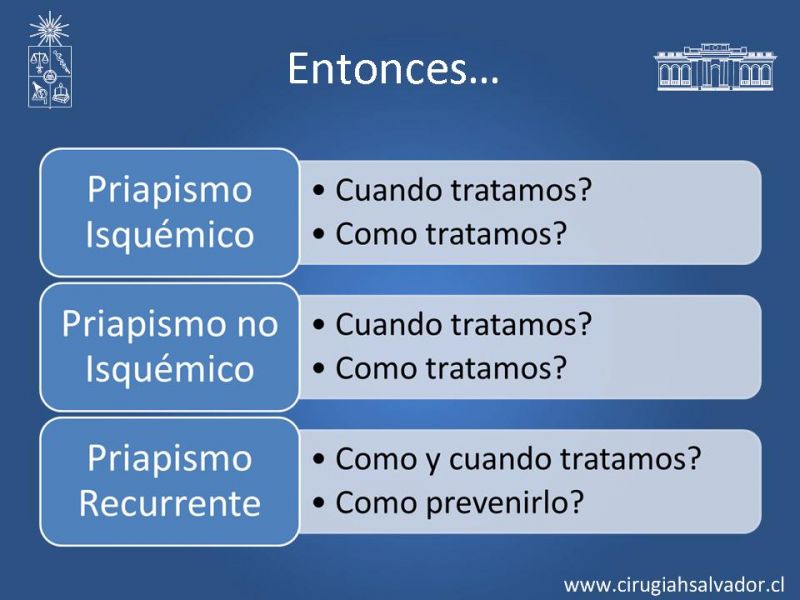 Entonces…

Priapismo Isquémico

• Cuando tratamos?
• Como tratamos?

Priapismo no Isquémico

• Cuando tratamos?
• Como tratamos?

Priapismo Recurrente

• Como y cuando tratamos?
• Como prevenirlo?

www.cirugiahsalvador.cl